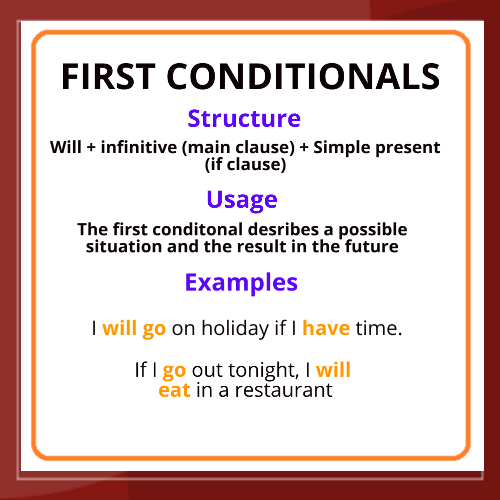 FIRST CONDITIONALS

Structure

Will + infinitive (main clause) + Simple present (if clause)

Usage

The first conditonal desribes a possible situation and the result in the future

Examples

I will go on holiday if I have time.

If I go out tonight, I will eat in a restaurant